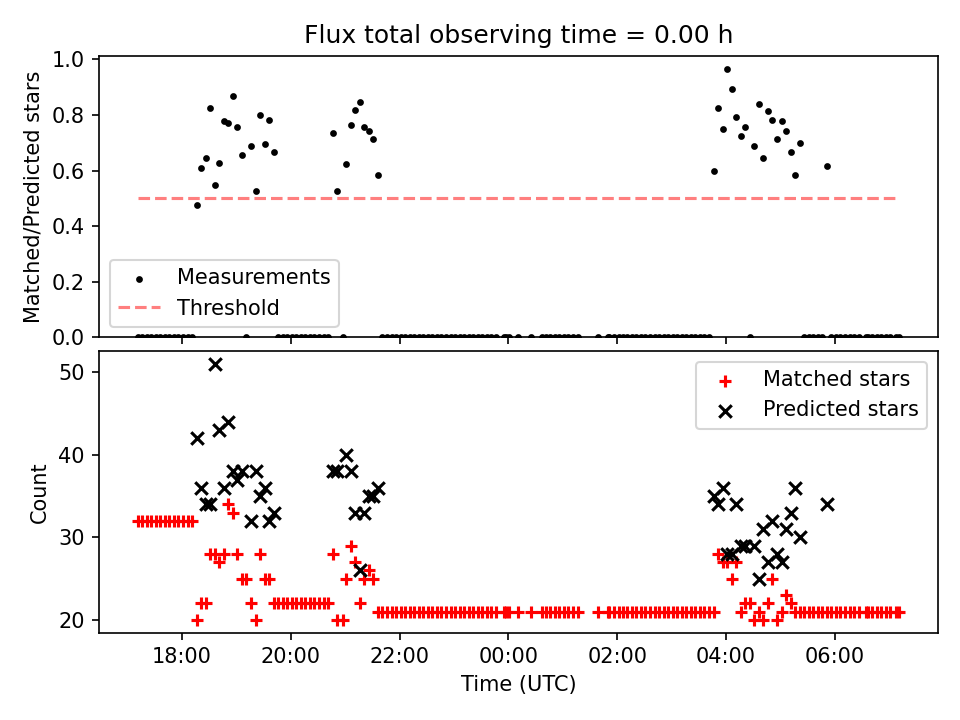 Flux total observing time = 0.00 h

Matched/Predicted stars

1.0
0.8
0.6
0.4
0.2
0.0

Measurements
Threshold

Count

50
40
30
20

Matched stars
Predicted stars

18:00
20:00
22:00
00:00
02:00
04:00
06:00

Time (UTC)